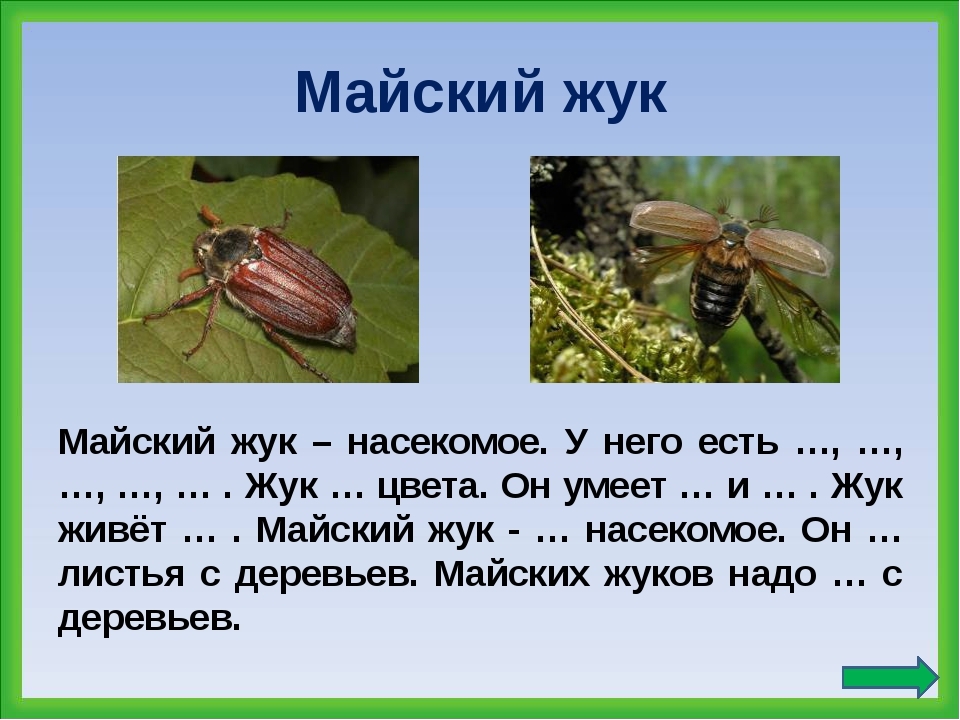 Майский жук

Майский жук – насекомое. У него есть …, …, …, …, … . Жук … цвета. Он умеет … и … . Жук живёт … . Майский жук - … насекомое. Он … листья с деревьев. Майских жуков надо … с деревьев.